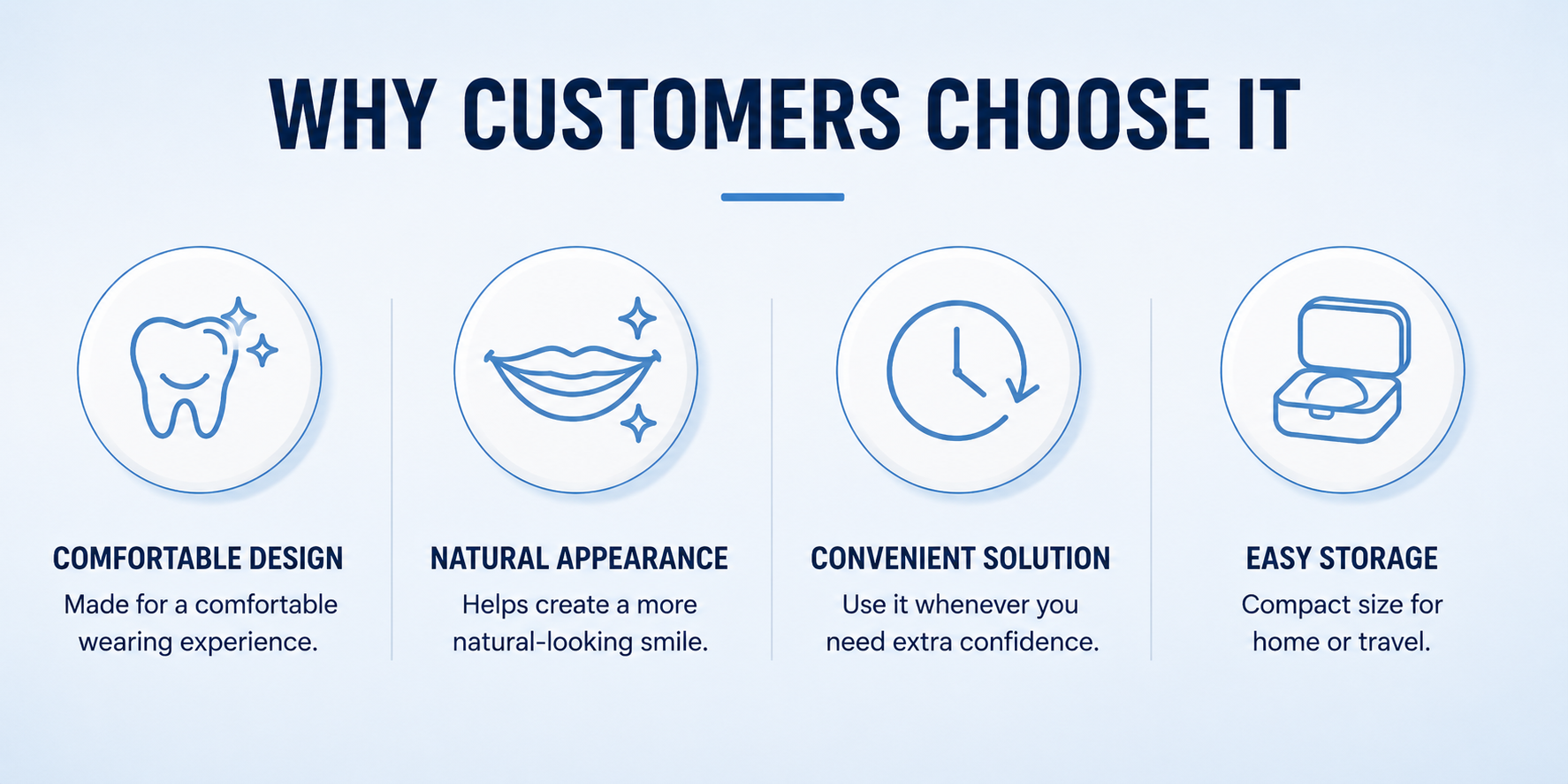 WHY CUSTOMERS CHOOSE IT

COMFORTABLE DESIGN
Made for a comfortable wearing experience.

NATURAL APPEARANCE
Helps create a more natural-looking smile.

CONVENIENT SOLUTION
Use it whenever you need extra confidence.

EASY STORAGE
Compact size for home or travel.